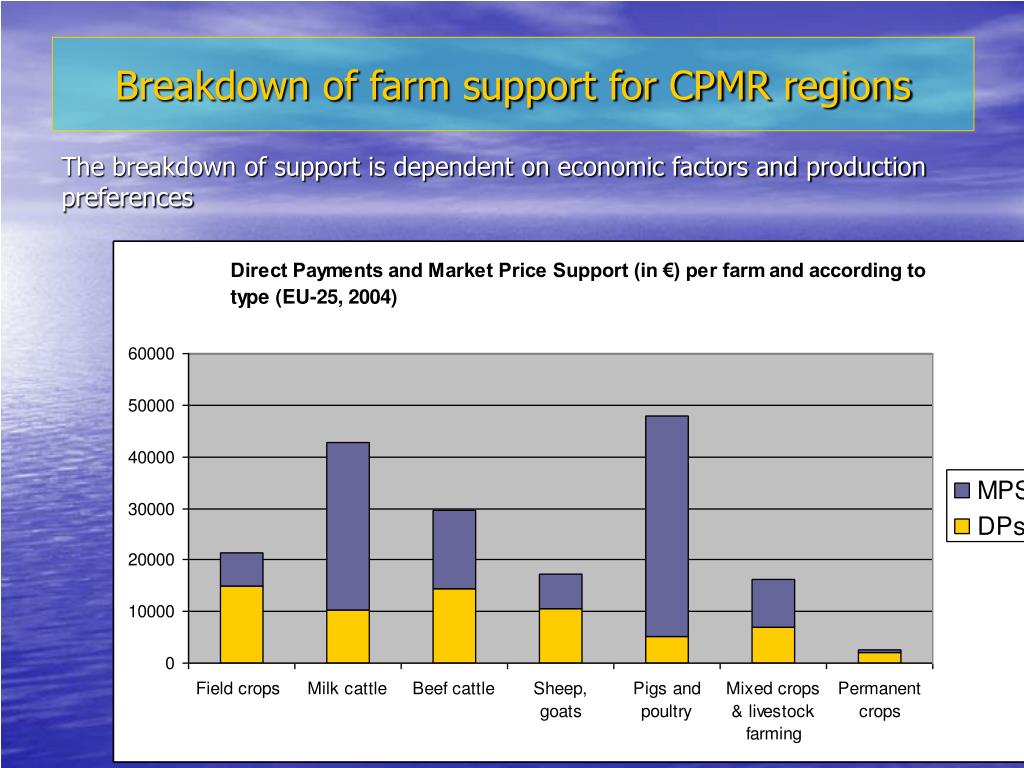 Breakdown of farm support for CPMR regions

The breakdown of support is dependent on economic factors and production preferences

Direct Payments and Market Price Support (in €) per farm and according to type (EU-25, 2004)

60000
50000
40000
30000
20000
10000
0

Field crops
Milk cattle
Beef cattle
Sheep, goats
Pigs and poultry
Mixed crops & livestock farming
Permanent crops

MPS
DPs